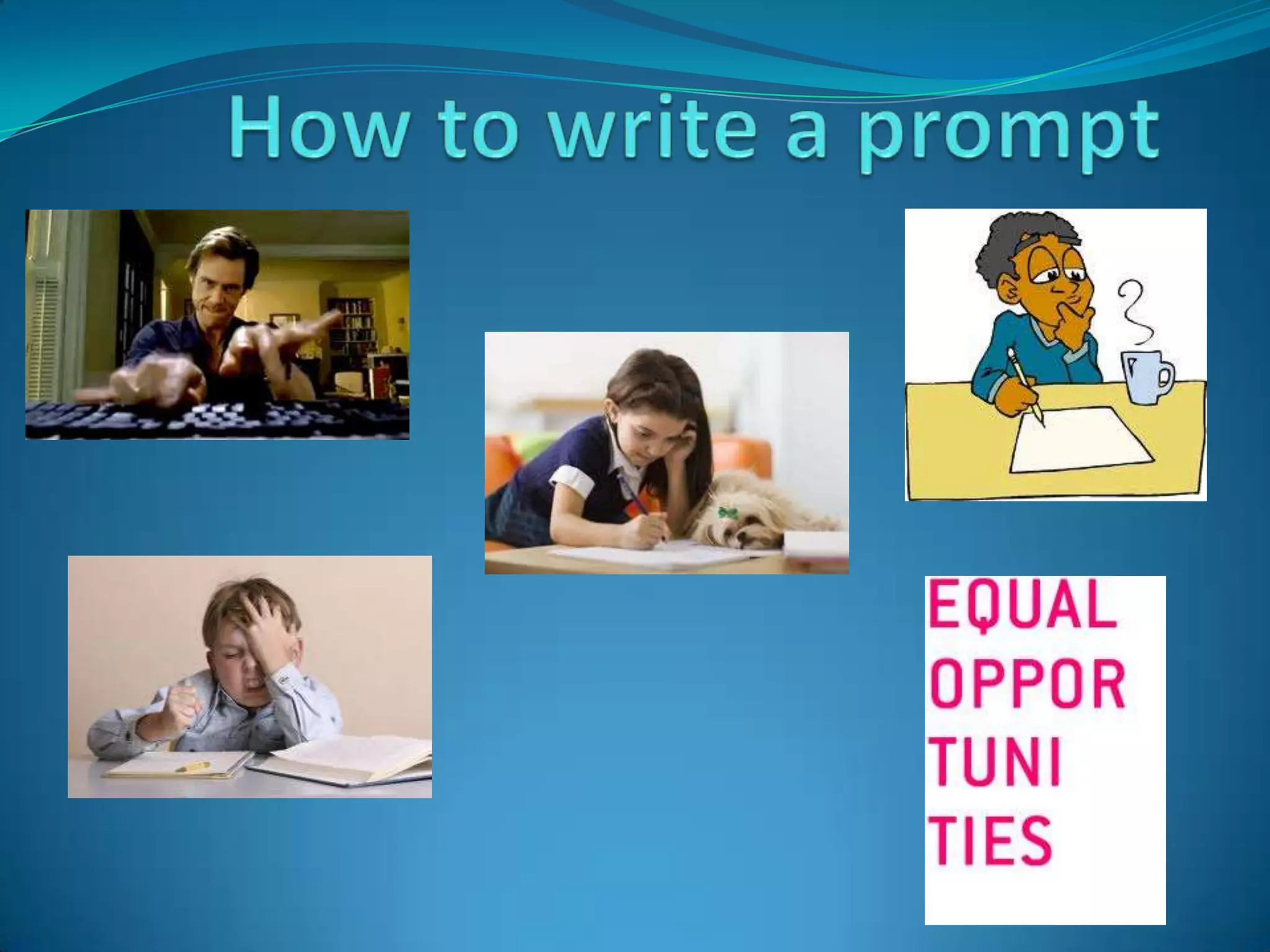 How to write a prompt

EQUAL
OPPOR
TUNI
TIES